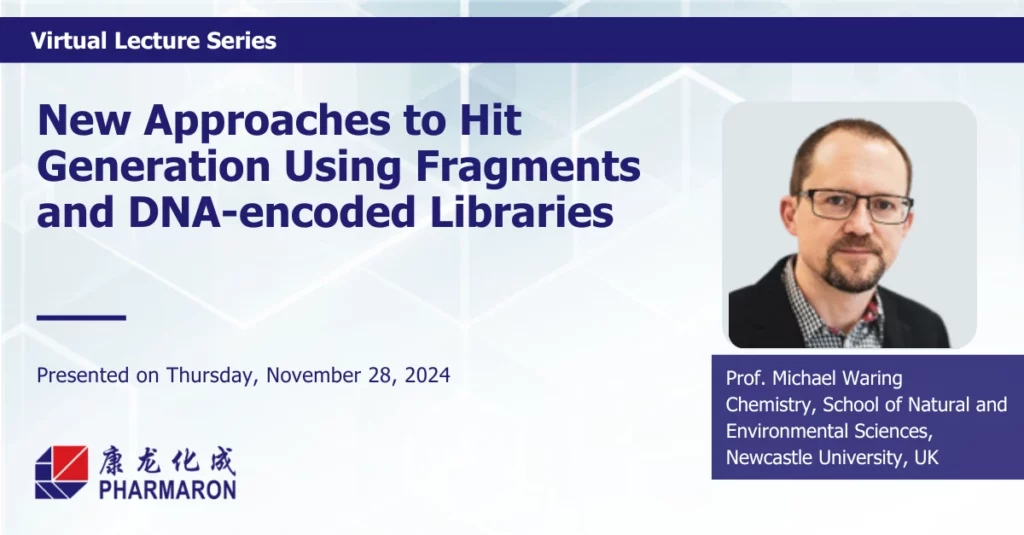 Virtual Lecture Series

New Approaches to Hit Generation Using Fragments and DNA-encoded Libraries

Presented on Thursday, November 28, 2024

康龙化成
PHARMARON

Prof. Michael Waring
Chemistry, School of Natural and Environmental Sciences,
Newcastle University, UK